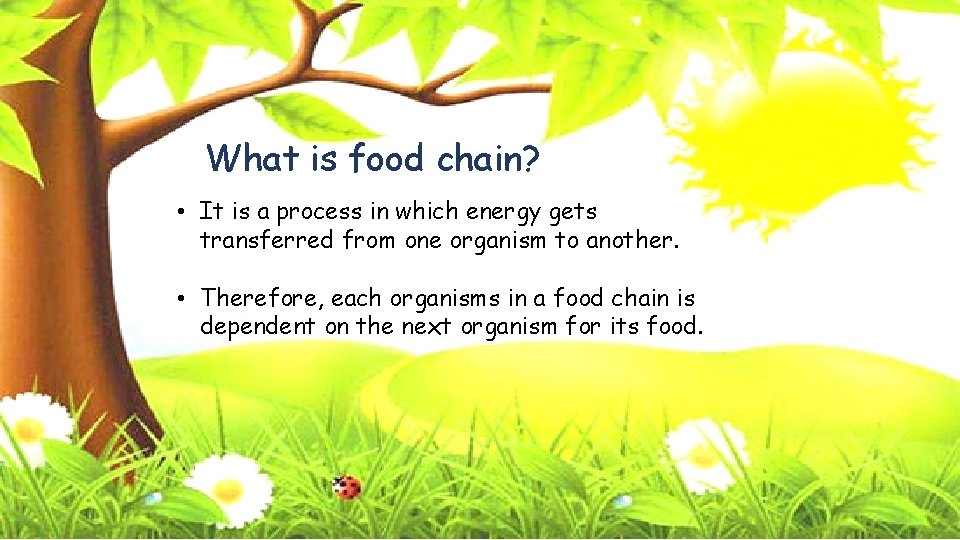 What is food chain?

• It is a process in which energy gets transferred from one organism to another.

• Therefore, each organisms in a food chain is dependent on the next organism for its food.